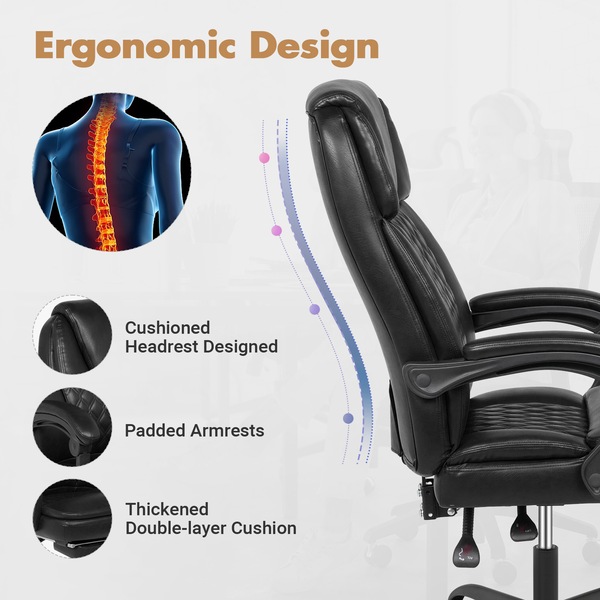 Ergonomic Design

Cushioned Headrest Designed

Padded Armrests

Thickened Double-layer Cushion